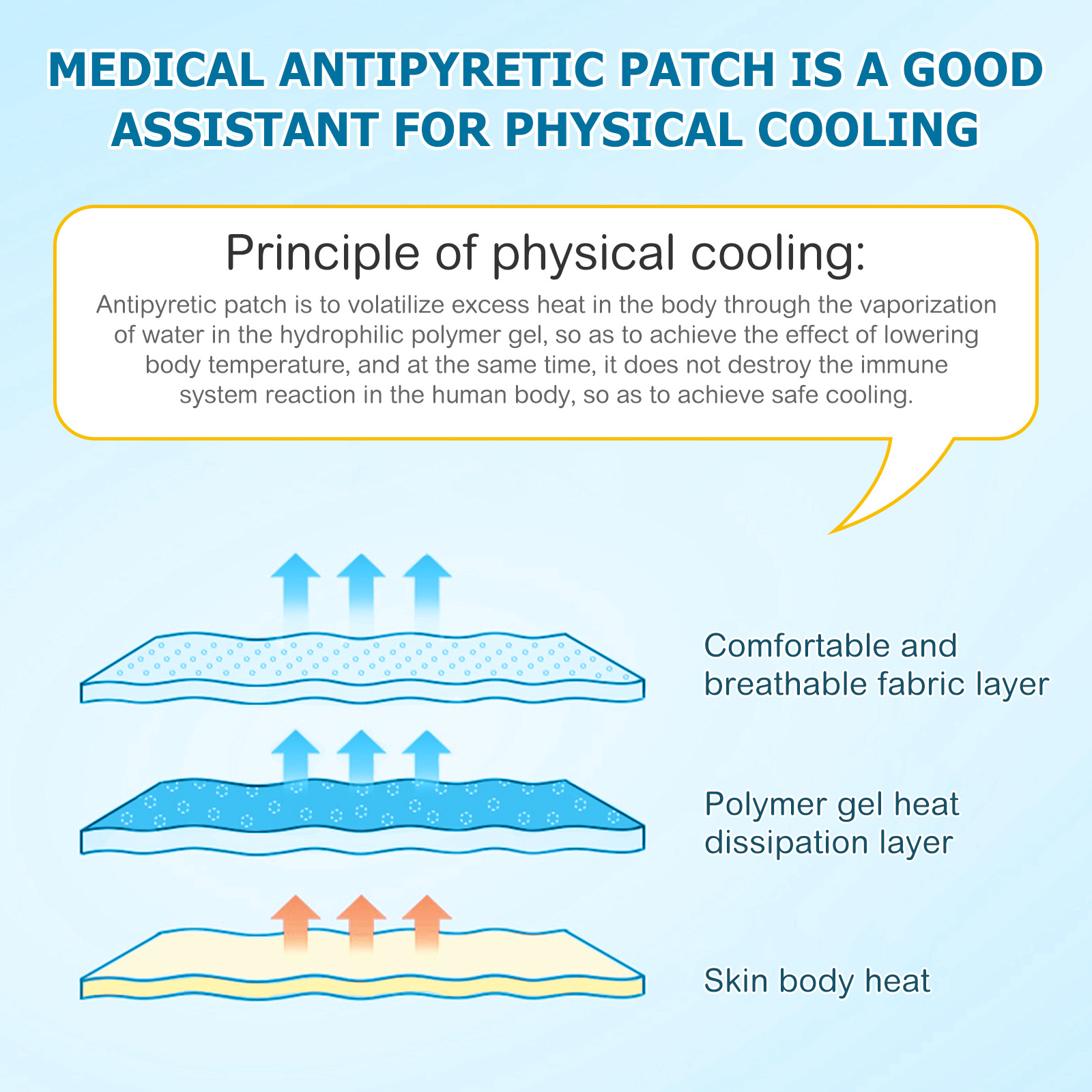 MEDICAL ANTIPYRETIC PATCH IS A GOOD ASSISTANT FOR PHYSICAL COOLING

Principle of physical cooling:

Antipyretic patch is to volatilize excess heat in the body through the vaporization of water in the hydrophilic polymer gel, so as to achieve the effect of lowering body temperature, and at the same time, it does not destroy the immune system reaction in the human body, so as to achieve safe cooling.

Comfortable and breathable fabric layer

Polymer gel heat dissipation layer

Skin body heat